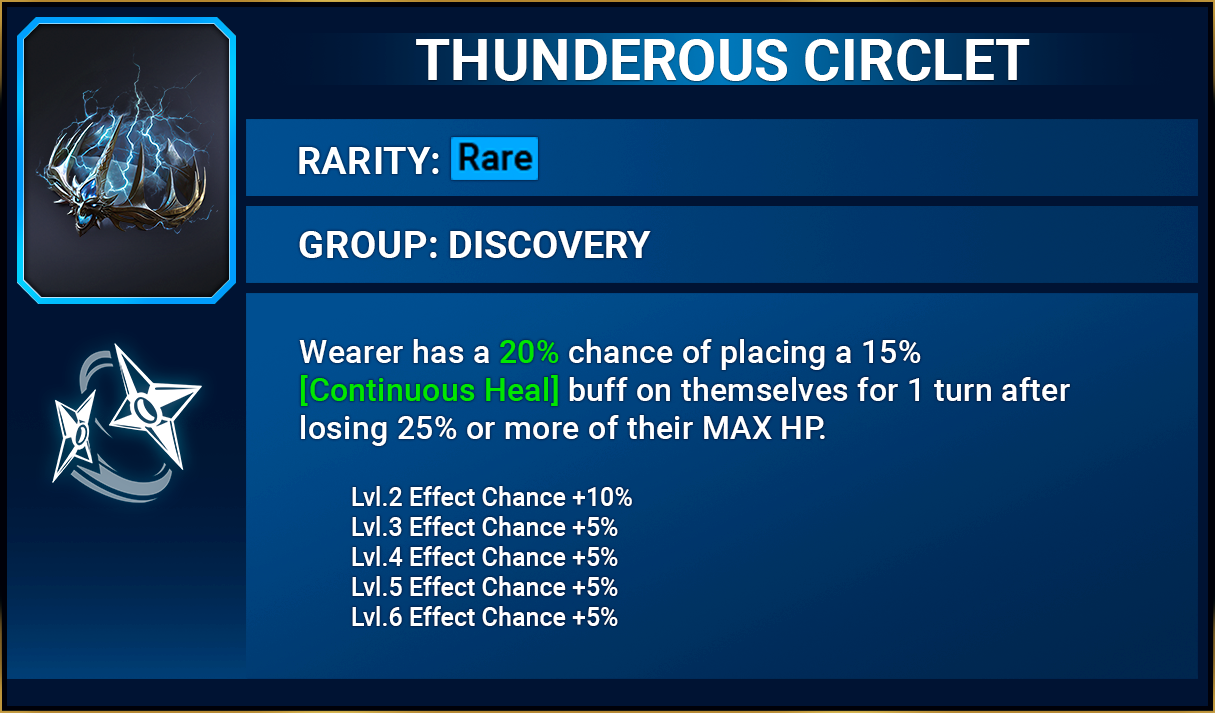 THUNDEROUS CIRCLET

RARITY: Rare

GROUP: DISCOVERY

Wearer has a 20% chance of placing a 15% [Continuous Heal] buff on themselves for 1 turn after losing 25% or more of their MAX HP.

Lvl.2 Effect Chance +10%
Lvl.3 Effect Chance +5%
Lvl.4 Effect Chance +5%
Lvl.5 Effect Chance +5%
Lvl.6 Effect Chance +5%